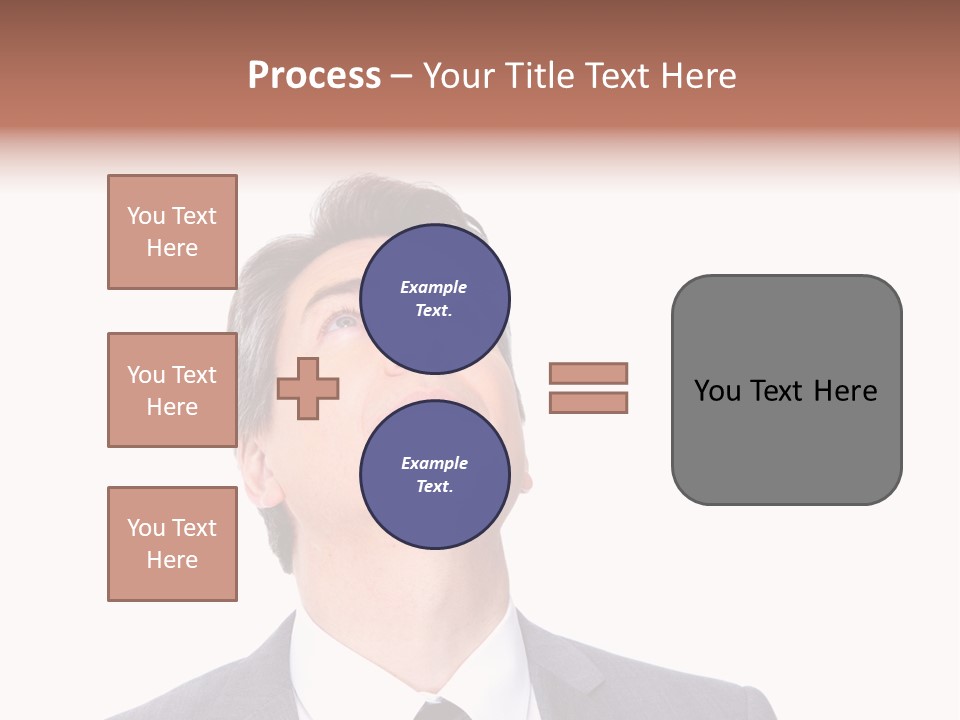 Process – Your Title Text Here

You Text Here

You Text Here

You Text Here

Example Text.

Example Text.

You Text Here